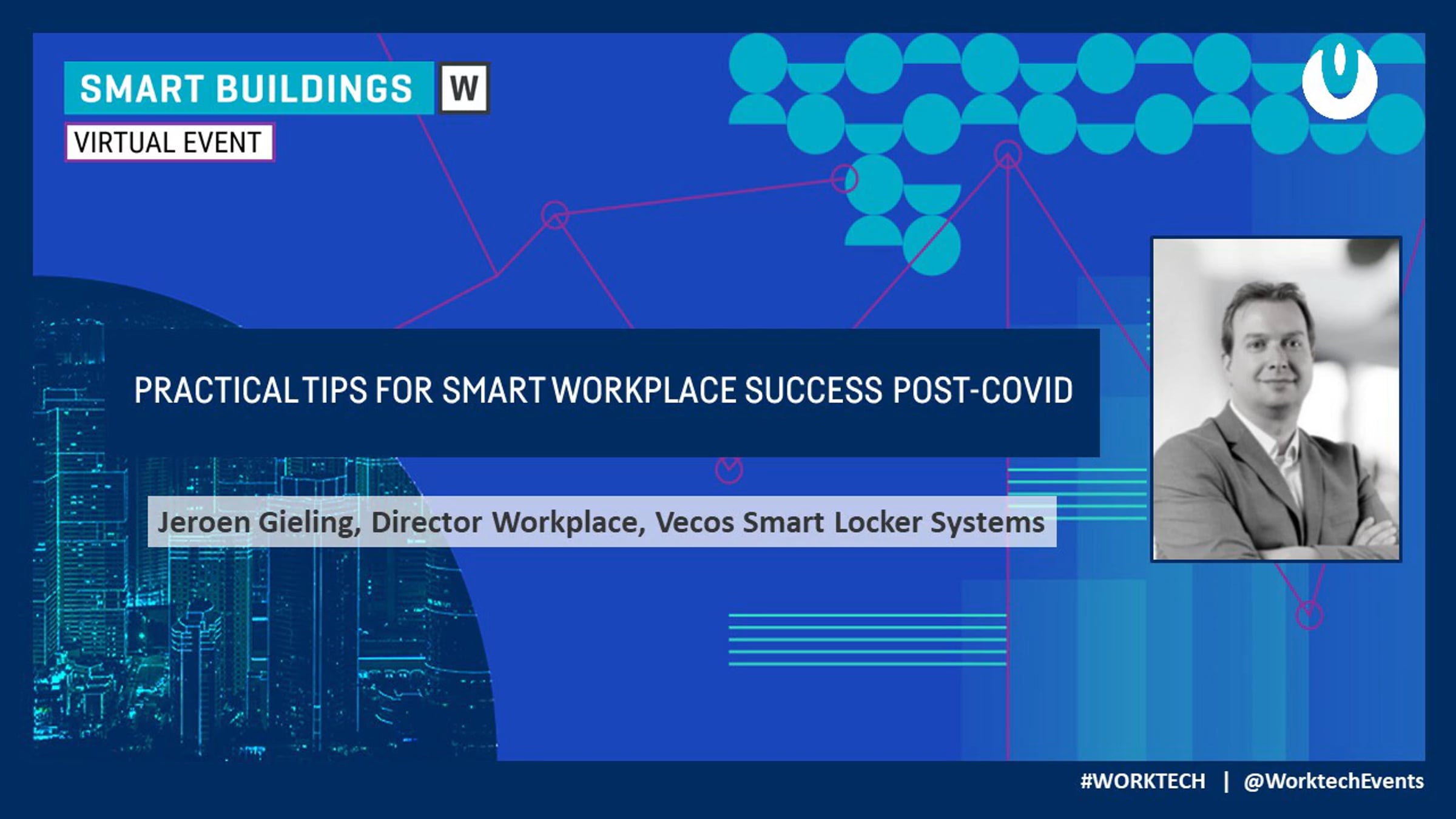 SMART BUILDINGS W

VIRTUAL EVENT

PRACTICAL TIPS FOR SMART WORKPLACE SUCCESS POST-COVID

Jeroen Gieling, Director Workplace, Vecos Smart Locker Systems

#WORKTECH | @WorktechEvents